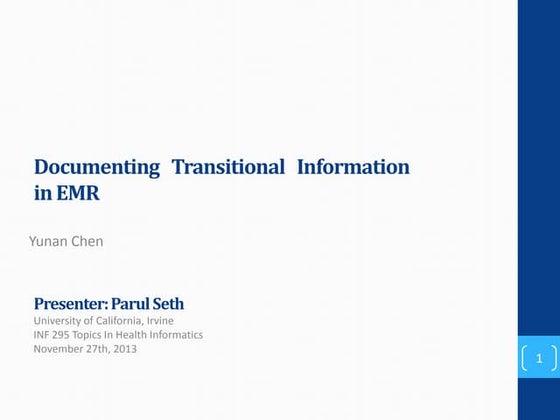 Documenting Transitional Information in EMR

Yunan Chen

Presenter: Parul Seth
University of California, Irvine
INF 295 Topics In Health Informatics
November 27th, 2013

1